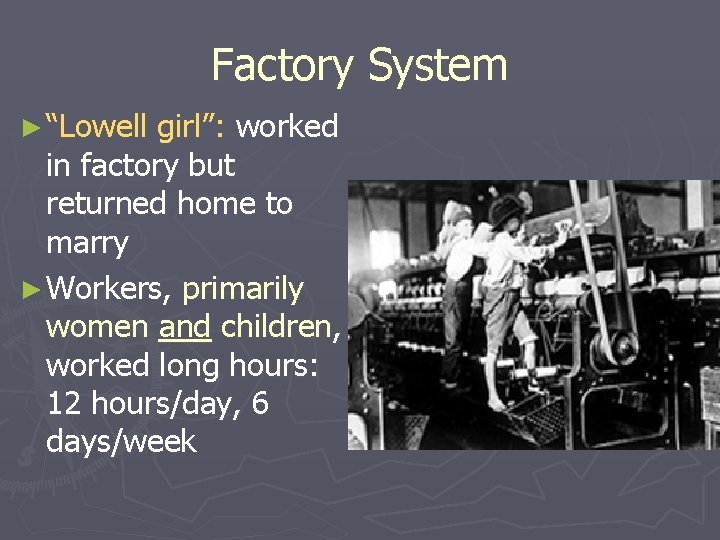 Factory System

►"Lowell girl": worked in factory but returned home to marry

►Workers, primarily women and children, worked long hours: 12 hours/day, 6 days/week